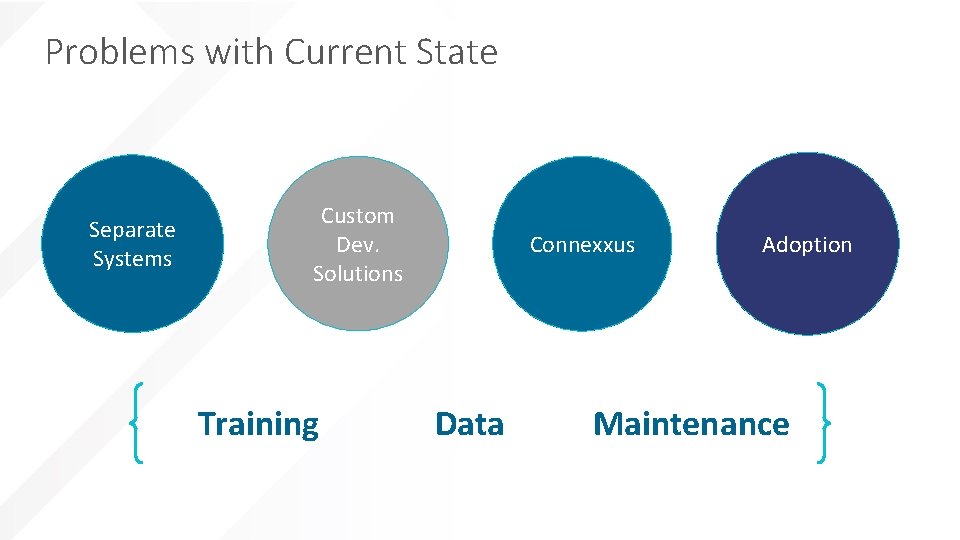 Problems with Current State

Separate Systems

Custom Dev. Solutions

Connexxus

Adoption

Training

Data

Maintenance